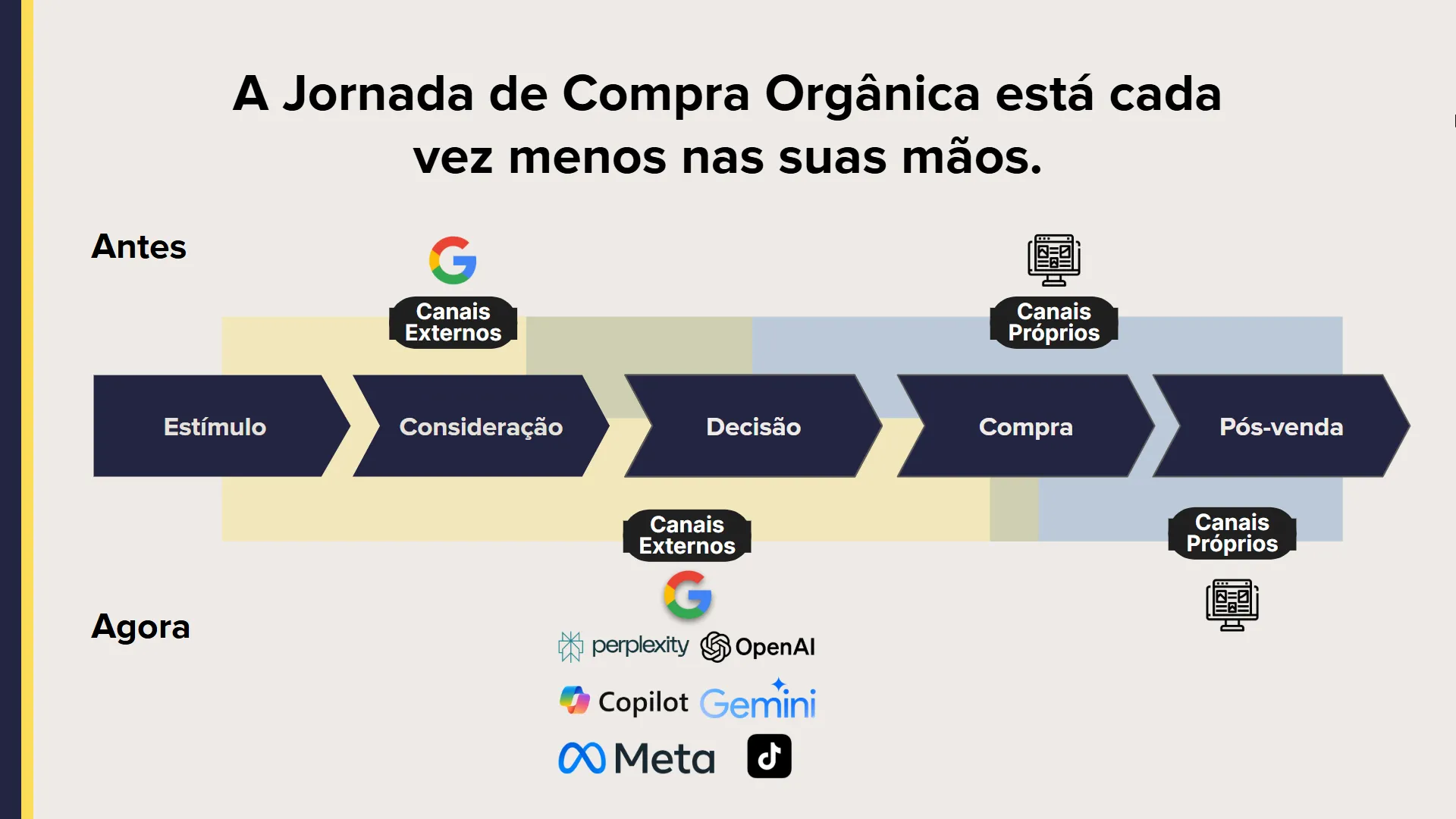 A Jornada de Compra Orgânica está cada vez menos nas suas mãos.

Antes

Canais Externos

Canais Próprios

Estímulo

Consideração

Decisão

Compra

Pós-venda

Canais Externos

Canais Próprios

Agora

perplexity OpenAI

Copilot Gemini

Meta